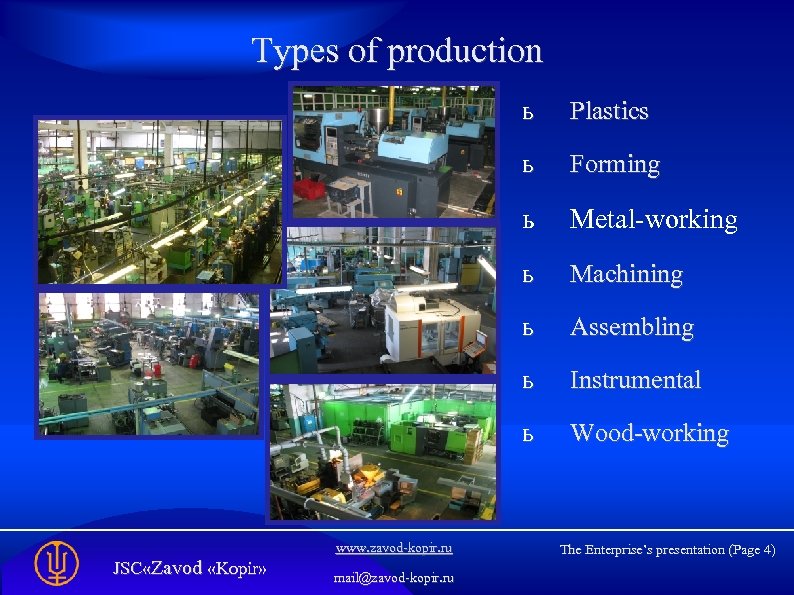 Types of production

ь Plastics

ь Forming

ь Metal-working

ь Machining

ь Assembling

ь Instrumental

ь Wood-working

JSC«Zavod «Kopir»

www.zavod-kopir.ru

mail@zavod-kopir.ru

The Enterprise's presentation (Page 4)